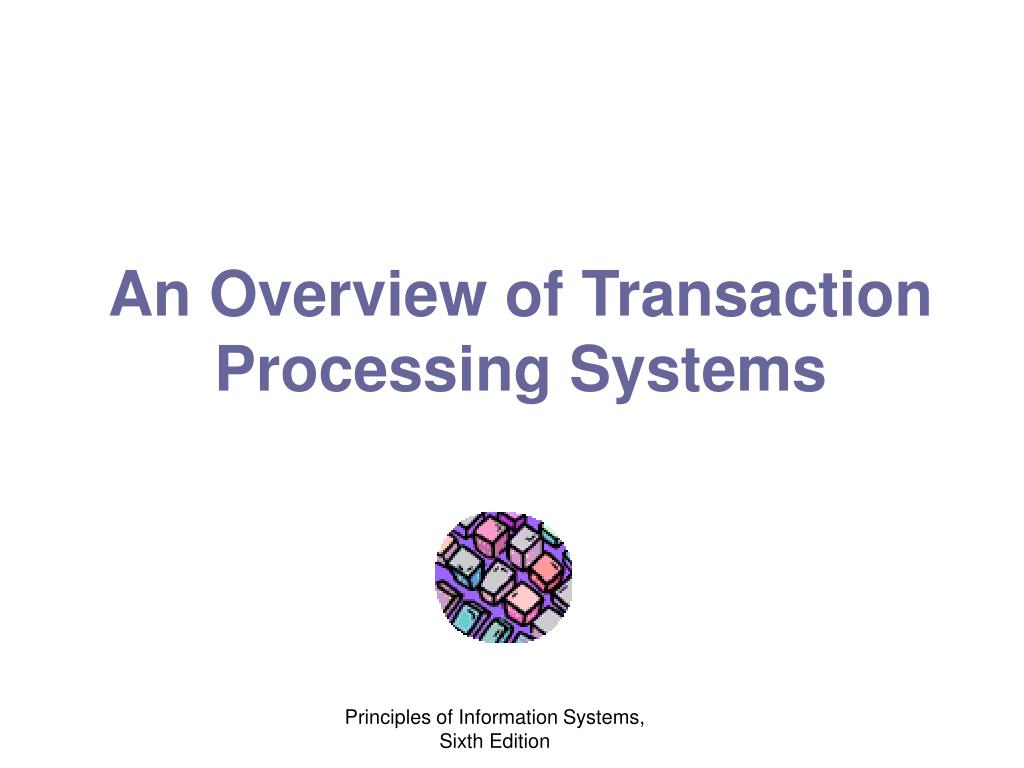 An Overview of Transaction Processing Systems

Principles of Information Systems, Sixth Edition